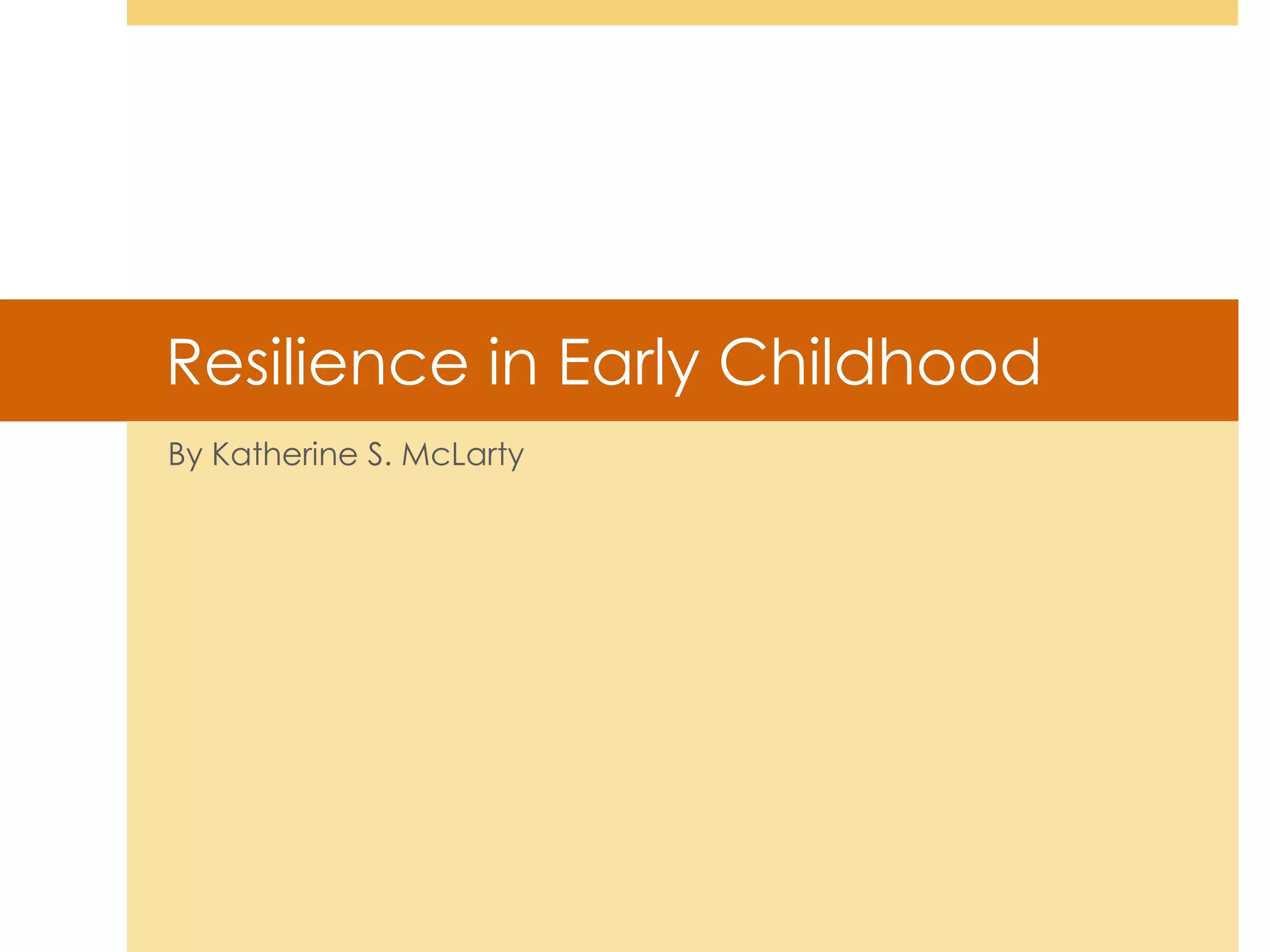 Resilience in Early Childhood

By Katherine S. McLarty